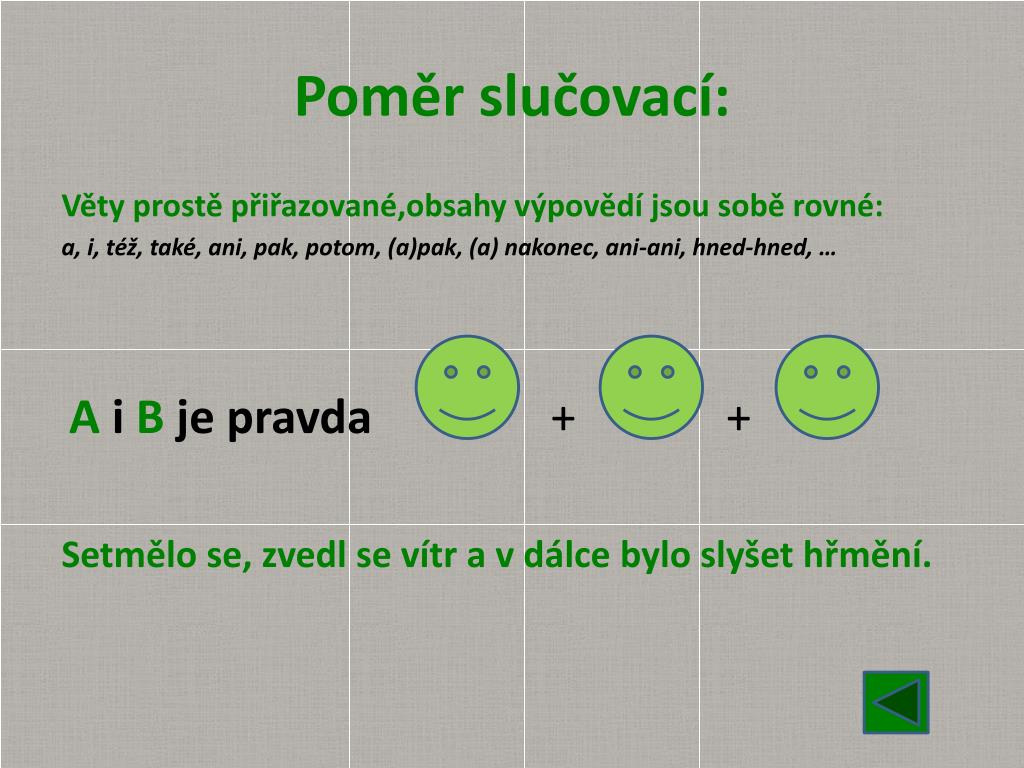 Poměr slučovací:

Věty prostě přiřazované,obsahy výpovědí jsou sobě rovné:
a, i, též, také, ani, pak, potom, (a)pak, (a) nakonec, ani-ani, hned-hned, …

A i B je pravda + +

Setmělo se, zvedl se vítr a v dálce bylo slyšet hřmění.